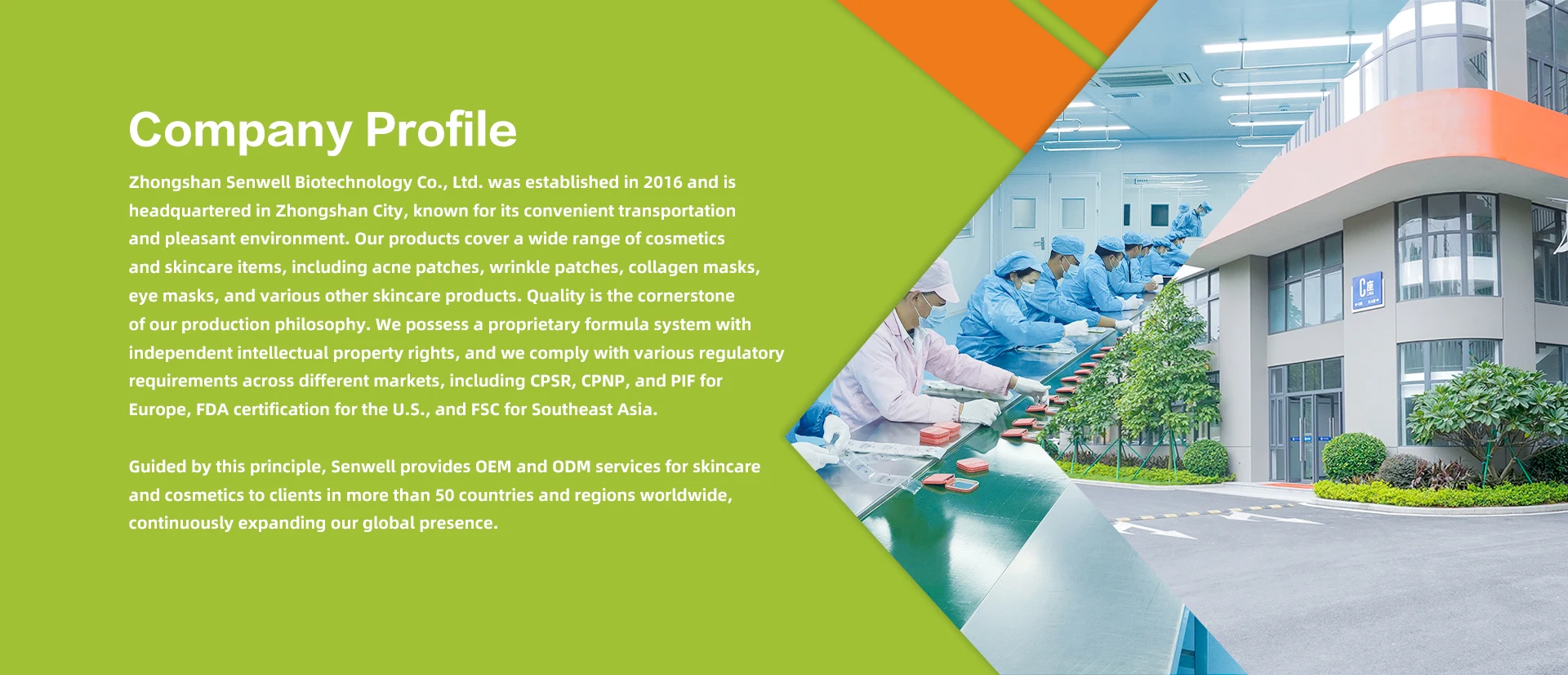 Company Profile

Zhongshan Senwell Biotechnology Co., Ltd. was established in 2016 and is headquartered in Zhongshan City, known for its convenient transportation and pleasant environment. Our products cover a wide range of cosmetics and skincare items, including acne patches, wrinkle patches, collagen masks, eye masks, and various other skincare products. Quality is the cornerstone of our production philosophy. We possess a proprietary formula system with independent intellectual property rights, and we comply with various regulatory requirements across different markets, including CPSR, CPNP, and PIF for Europe, FDA certification for the U.S., and FSC for Southeast Asia.

Guided by this principle, Senwell provides OEM and ODM services for skincare and cosmetics to clients in more than 50 countries and regions worldwide, continuously expanding our global presence.

C座